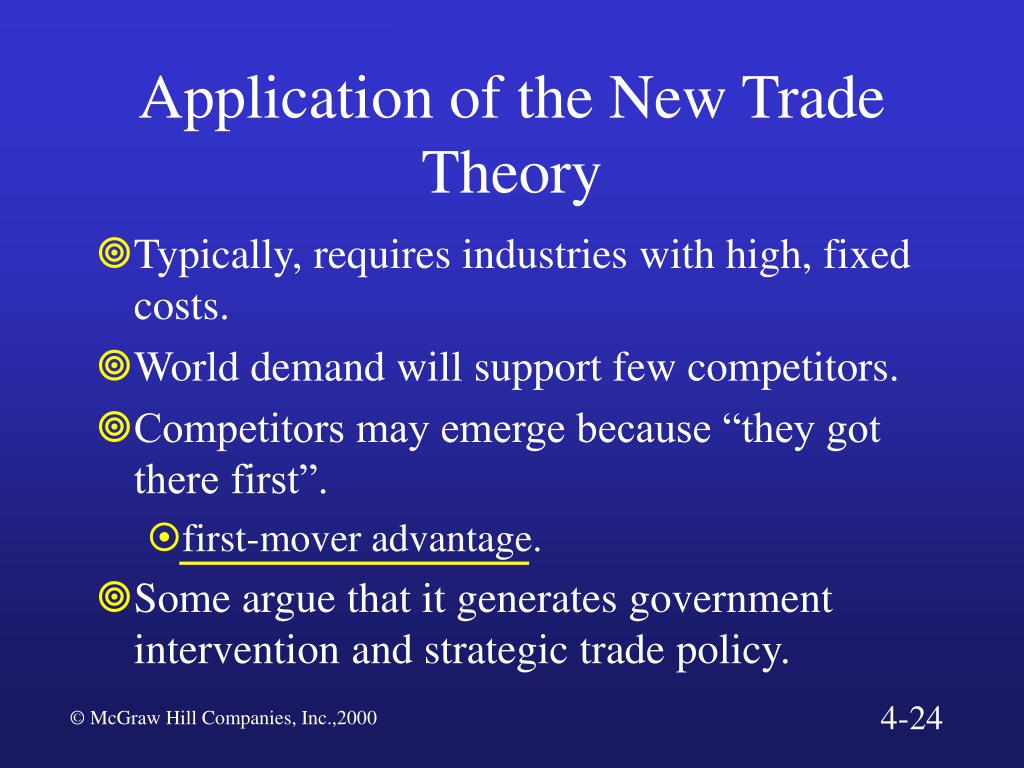 Application of the New Trade Theory

Typically, requires industries with high, fixed costs.

World demand will support few competitors.

Competitors may emerge because “they got there first”.

first-mover advantage.

Some argue that it generates government intervention and strategic trade policy.

© McGraw Hill Companies, Inc.,2000

4-24